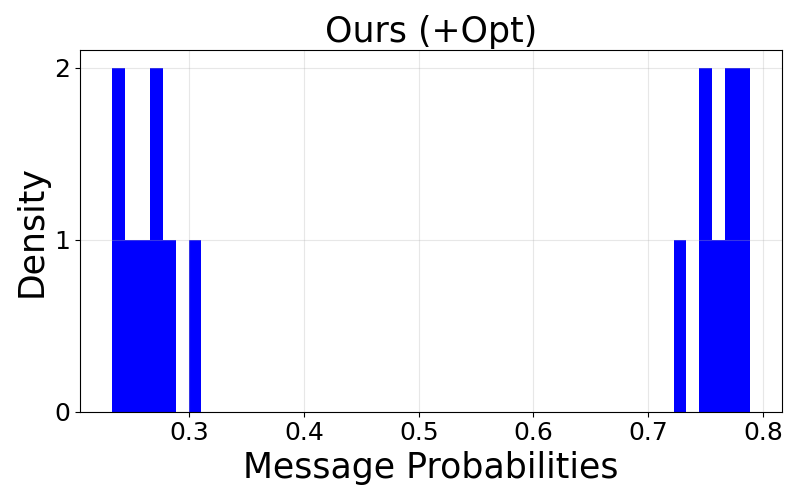 Ours (+Opt)

Density

2
1
0

0.3
0.4
0.5
0.6
0.7
0.8

Message Probabilities